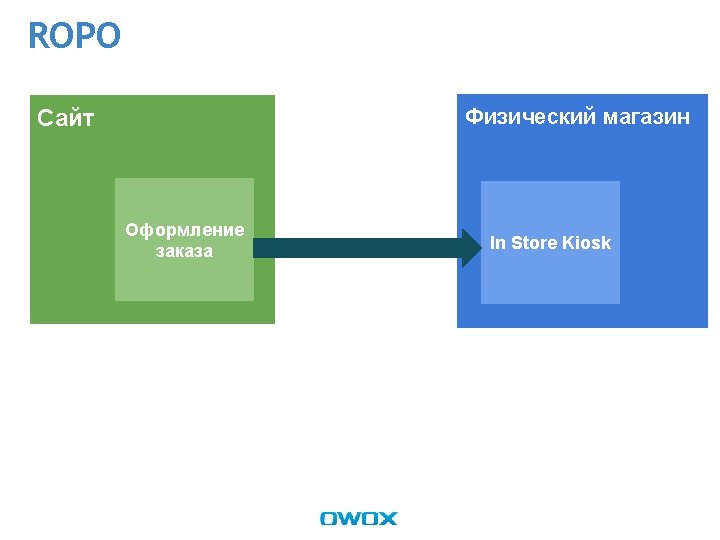 ROPO

Сайт

Оформление заказа

Физический магазин

In Store Kiosk

OWOX